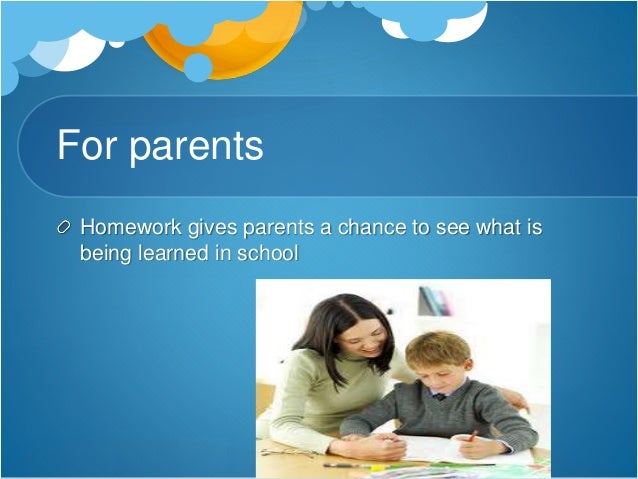 For parents

Homework gives parents a chance to see what is being learned in school